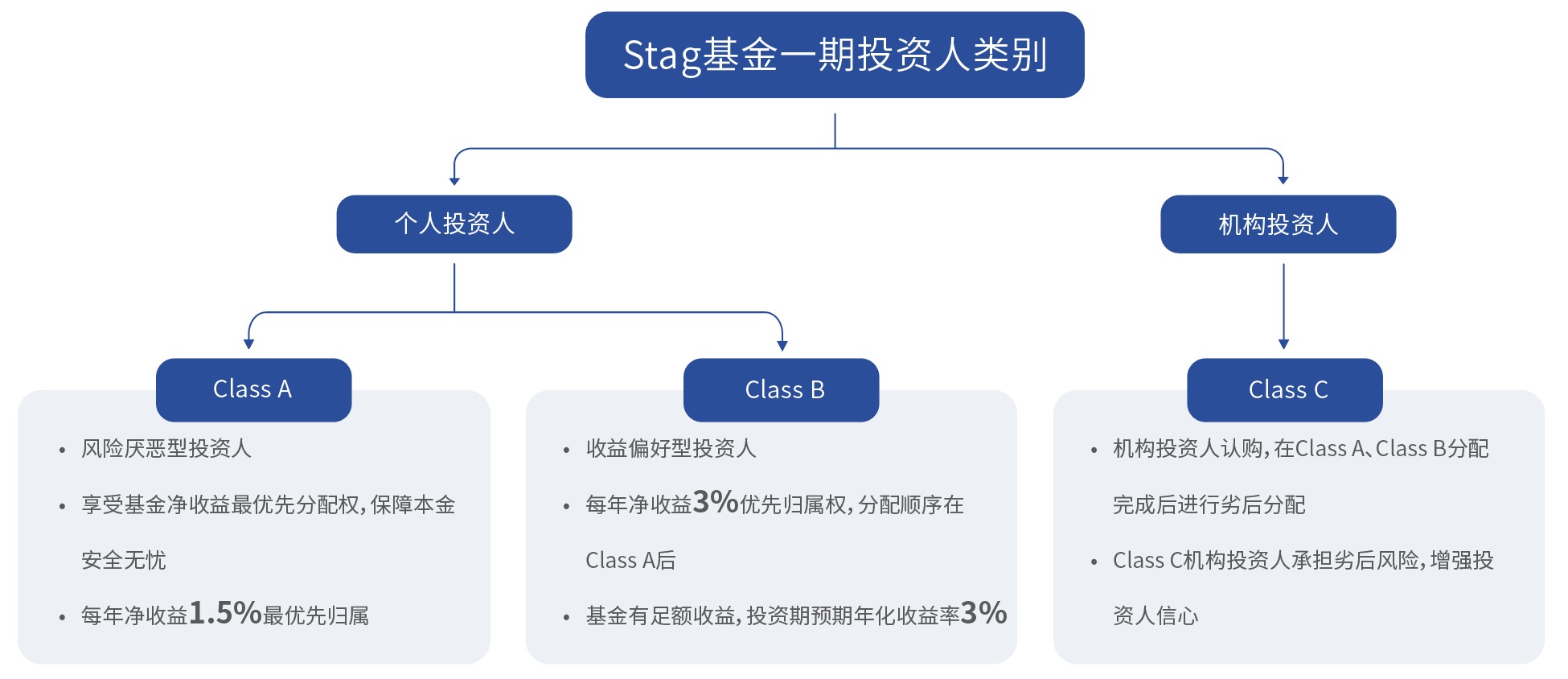 Stag基金一期投资人类别

个人投资人

机构投资人

Class A

• 风险厌恶型投资人
• 享受基金净收益最优先分配权，保障本金安全无忧
• 每年净收益1.5%最优先归属

Class B

• 收益偏好型投资人
• 每年净收益3%优先归属权，分配顺序在Class A后
• 基金有足额收益，投资期预期年化收益率3%

Class C

• 机构投资人认购，在Class A、Class B分配完成后进行劣后分配
• Class C机构投资人承担劣后风险，增强投资人信心